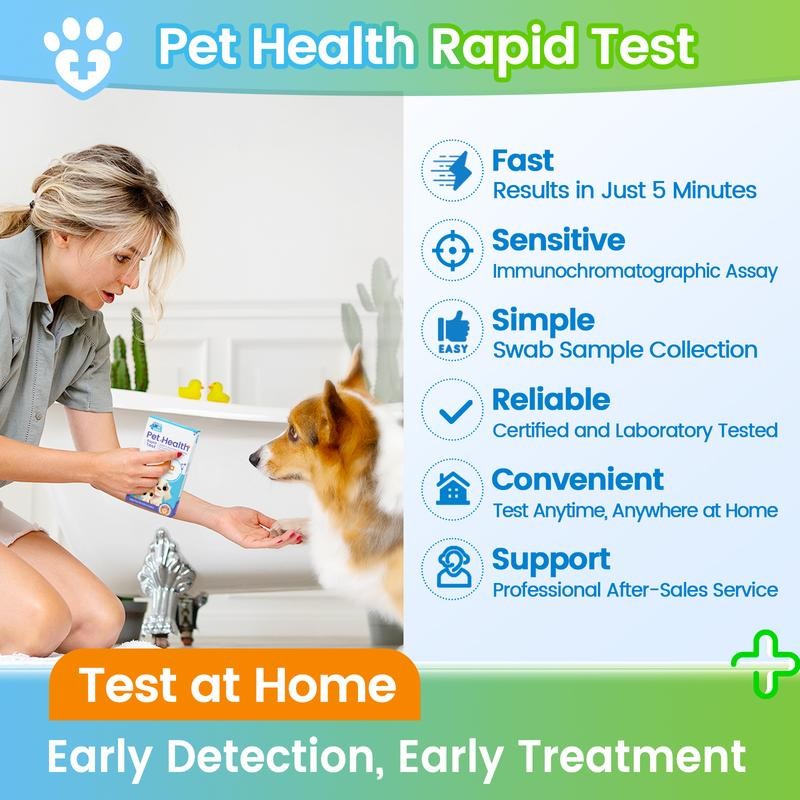 Pet Health Rapid Test

Pet Health
Rapid
Test

Fast
Results in Just 5 Minutes

Sensitive
Immunochromatographic Assay

EASY
Simple
Swab Sample Collection

Reliable
Certified and Laboratory Tested

Convenient
Test Anytime, Anywhere at Home

Support
Professional After-Sales Service

Test at Home

Early Detection, Early Treatment